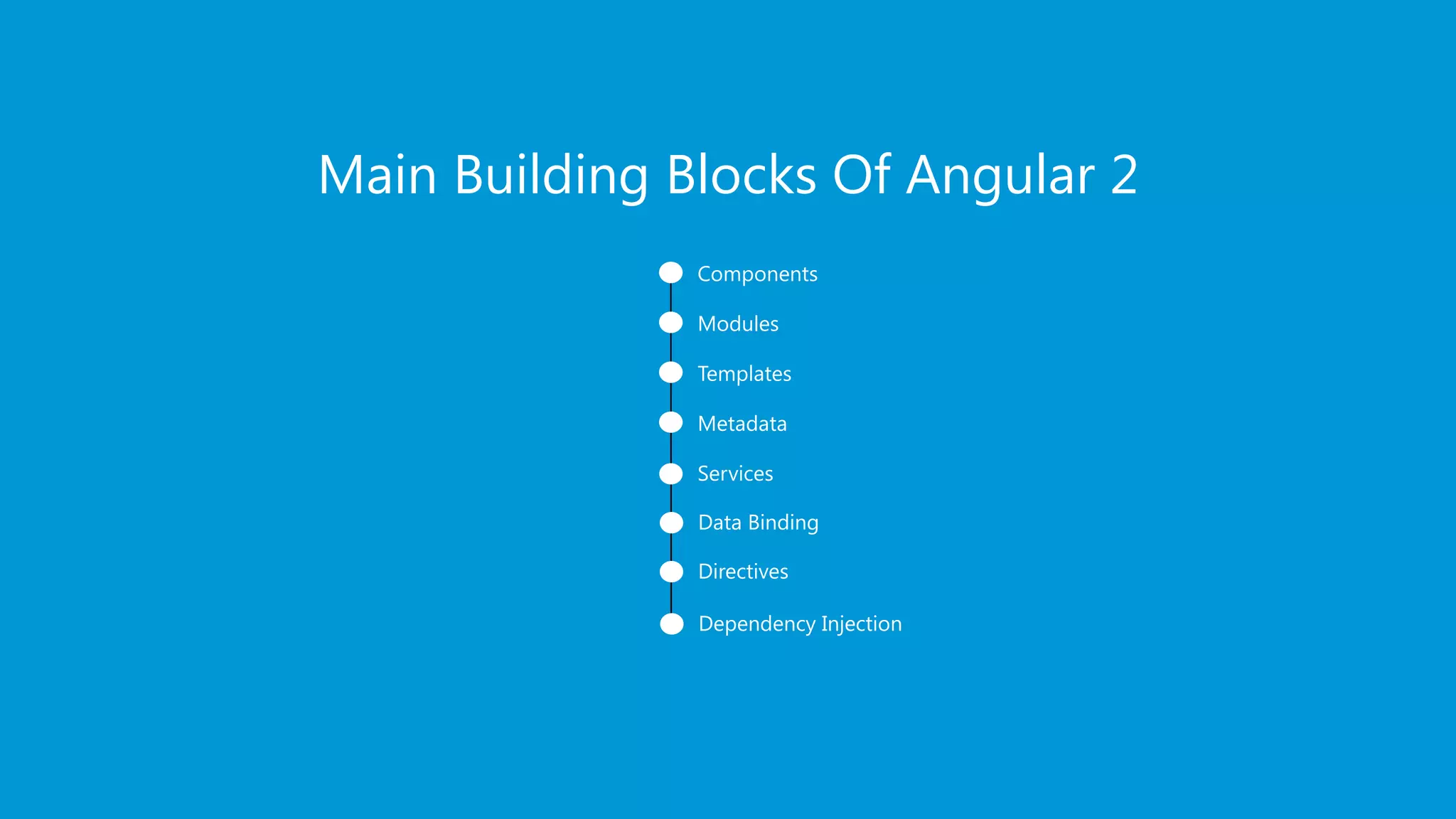 Main Building Blocks Of Angular 2

Components
Modules
Templates
Metadata
Services
Data Binding
Directives
Dependency Injection